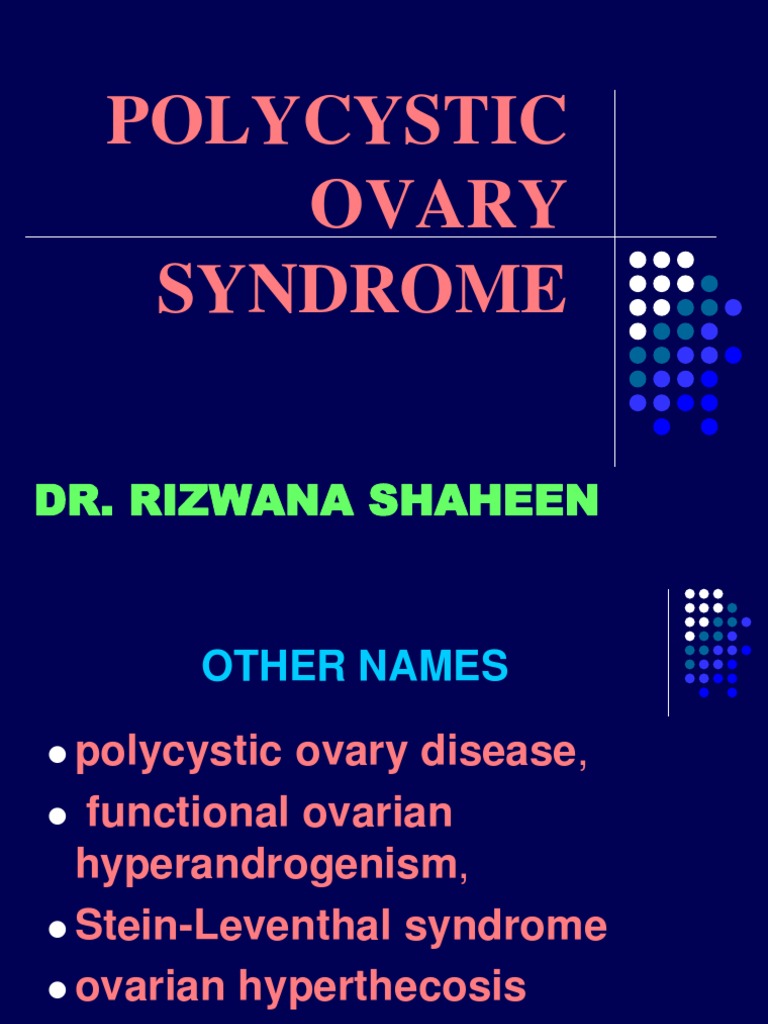 POLYCYSTIC OVARY SYNDROME

DR. RIZWANA SHAHEEN

OTHER NAMES

- polycystic ovary disease,
- functional ovarian hyperandrogenism,
- Stein-Leventhal syndrome
- ovarian hyperthecosis